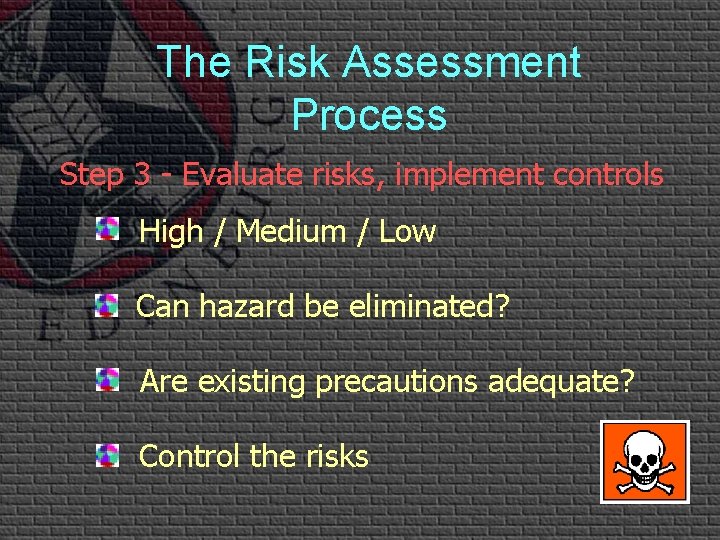 The Risk Assessment Process

Step 3 - Evaluate risks, implement controls

High / Medium / Low

Can hazard be eliminated?

Are existing precautions adequate?

Control the risks

EDINBURG